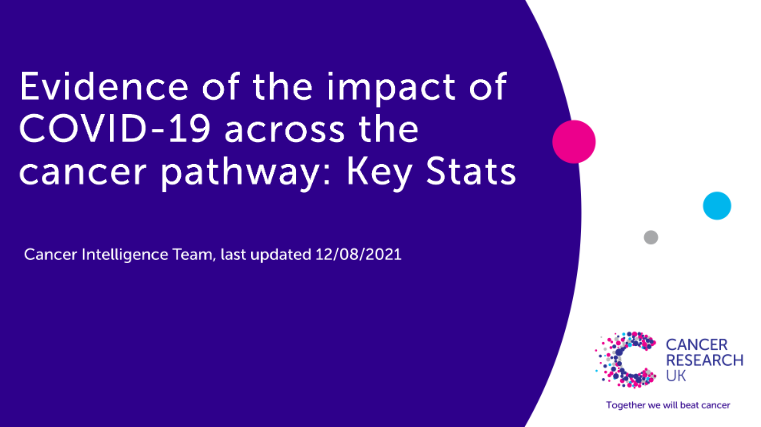 Evidence of the impact of COVID-19 across the cancer pathway: Key Stats

Cancer Intelligence Team, last updated 12/08/2021

CANCER RESEARCH UK

Together we will beat cancer